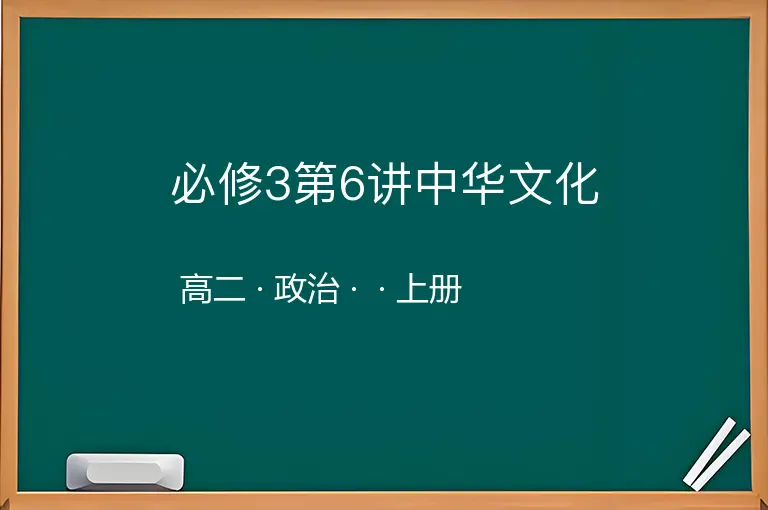 必修3第6讲中华文化

高二 · 政治 · · 上册